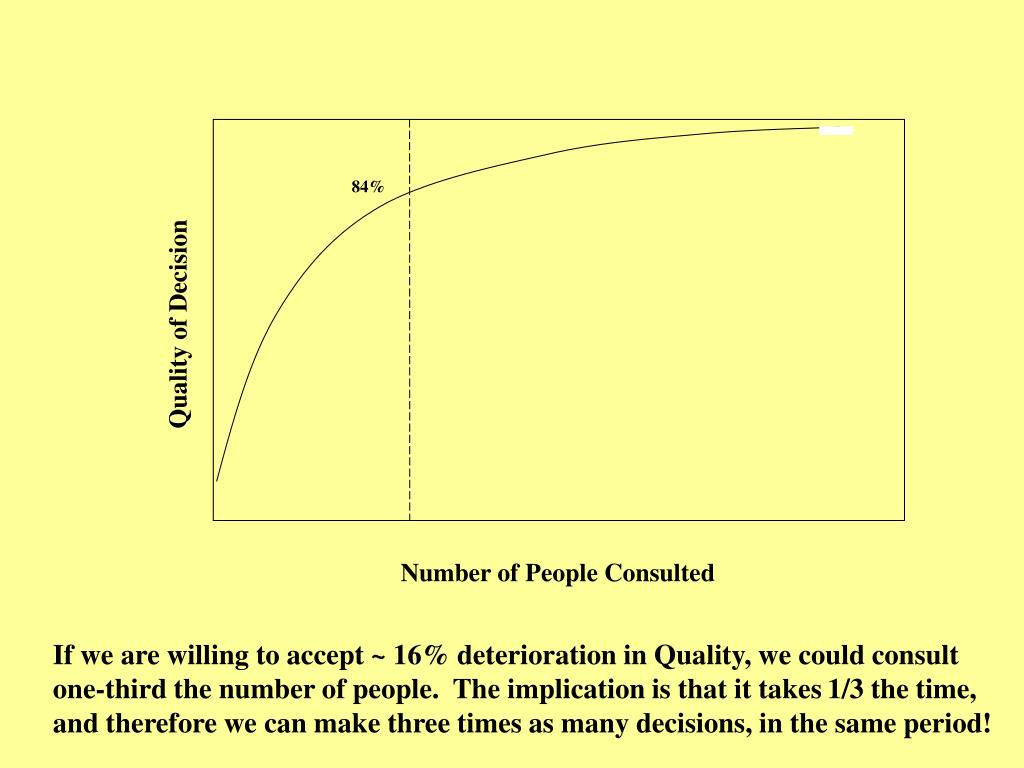 84%

Quality of Decision

Number of People Consulted

If we are willing to accept ~ 16% deterioration in Quality, we could consult one-third the number of people. The implication is that it takes 1/3 the time, and therefore we can make three times as many decisions, in the same period!